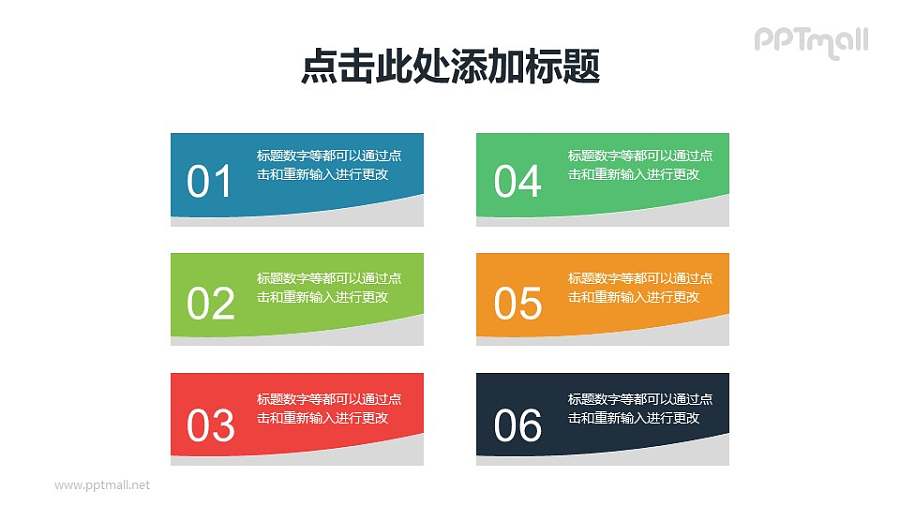 PPTmall

点击此处添加标题

01 标题数字等都可以通过点击和重新输入进行更改

02 标题数字等都可以通过点击和重新输入进行更改

03 标题数字等都可以通过点击和重新输入进行更改

04 标题数字等都可以通过点击和重新输入进行更改

05 标题数字等都可以通过点击和重新输入进行更改

06 标题数字等都可以通过点击和重新输入进行更改

www.pptmall.net